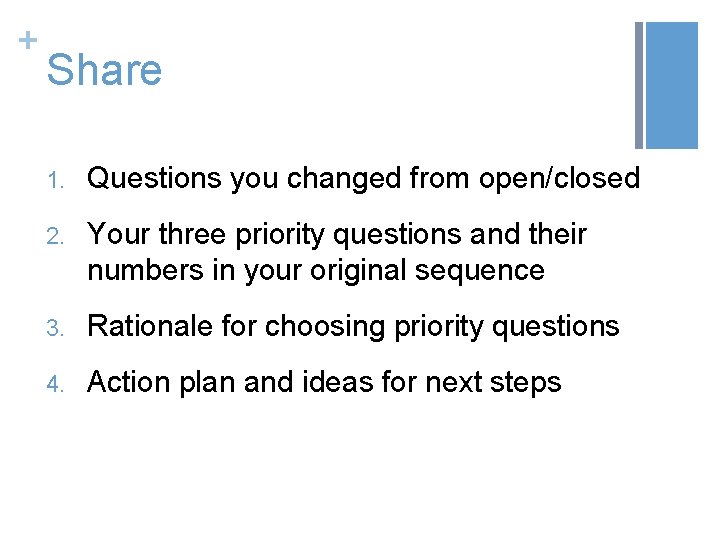 +
Share

1. Questions you changed from open/closed
2. Your three priority questions and their numbers in your original sequence
3. Rationale for choosing priority questions
4. Action plan and ideas for next steps